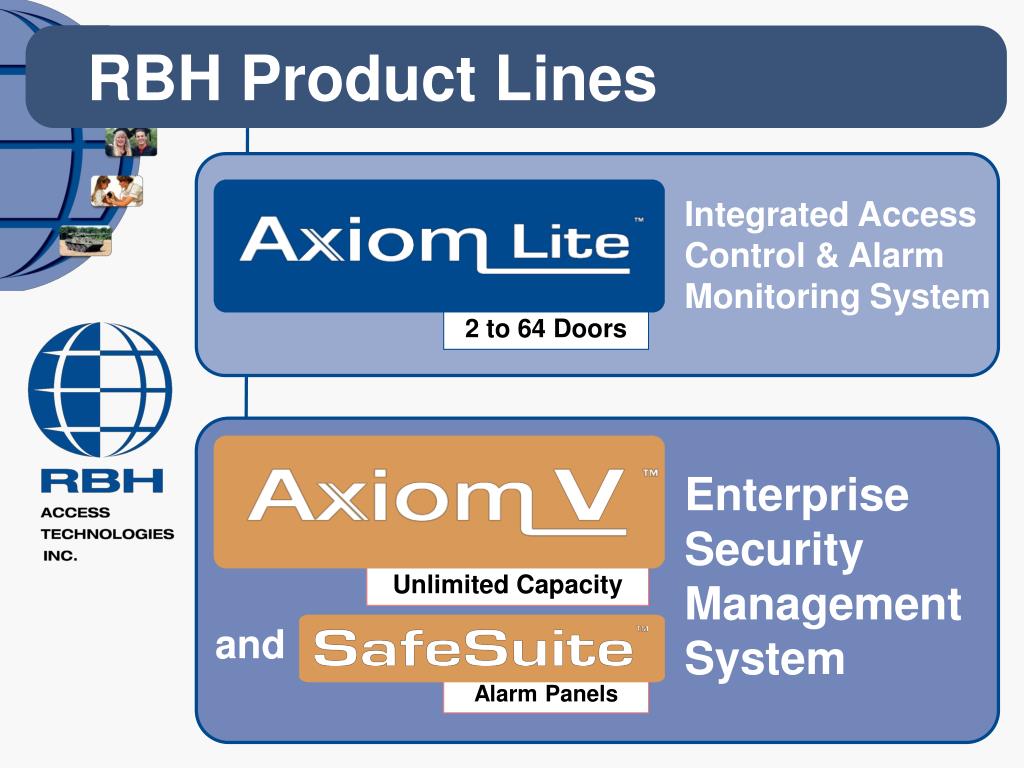 RBH Product Lines

Axiom Lite™

2 to 64 Doors

Integrated Access Control & Alarm Monitoring System

RBH
ACCESS TECHNOLOGIES INC.

Axiom V™

Unlimited Capacity

and SafeSuite™

Alarm Panels

Enterprise Security Management System